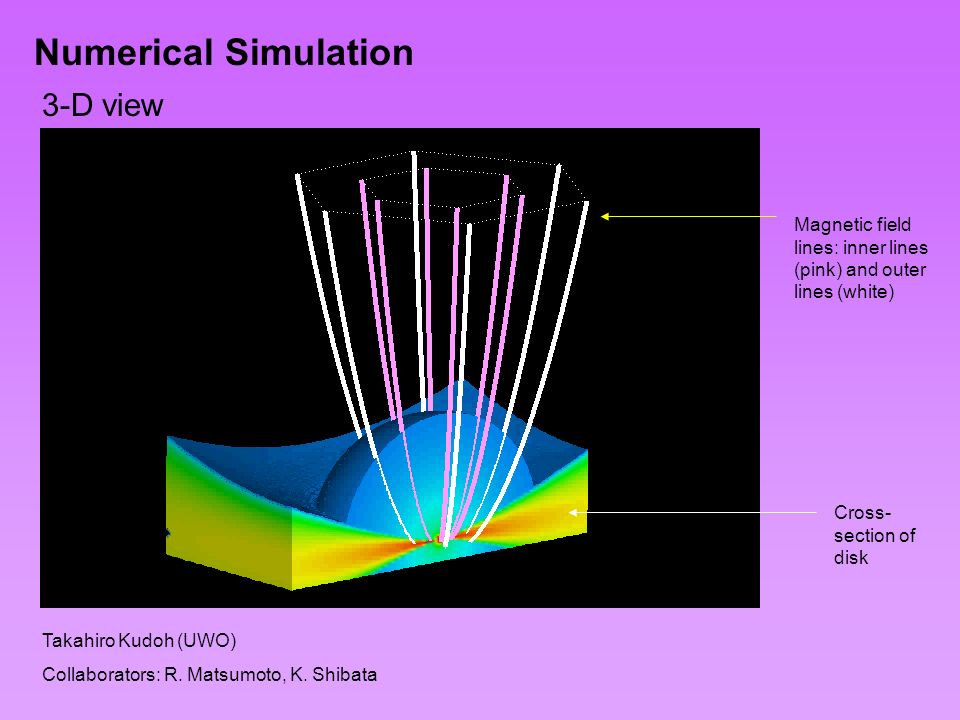 Numerical Simulation

3-D view

Magnetic field lines: inner lines (pink) and outer lines (white)

Cross-section of disk

Takahiro Kudoh (UWO)

Collaborators: R. Matsumoto, K. Shibata